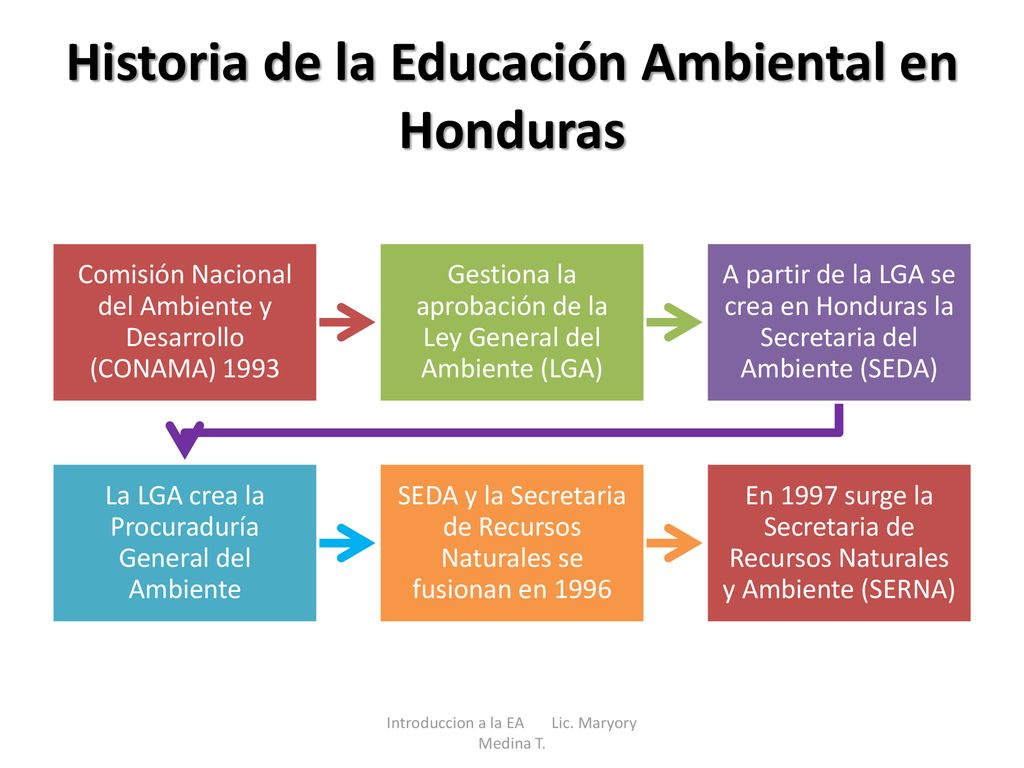 Historia de la Educación Ambiental en Honduras

Comisión Nacional del Ambiente y Desarrollo (CONAMA) 1993

Gestiona la aprobación de la Ley General del Ambiente (LGA)

A partir de la LGA se crea en Honduras la Secretaria del Ambiente (SEDA)

La LGA crea la Procuraduría General del Ambiente

SEDA y la Secretaria de Recursos Naturales se fusionan en 1996

En 1997 surge la Secretaria de Recursos Naturales y Ambiente (SERNA)

Introduccion a la EA Lic. Maryory Medina T.